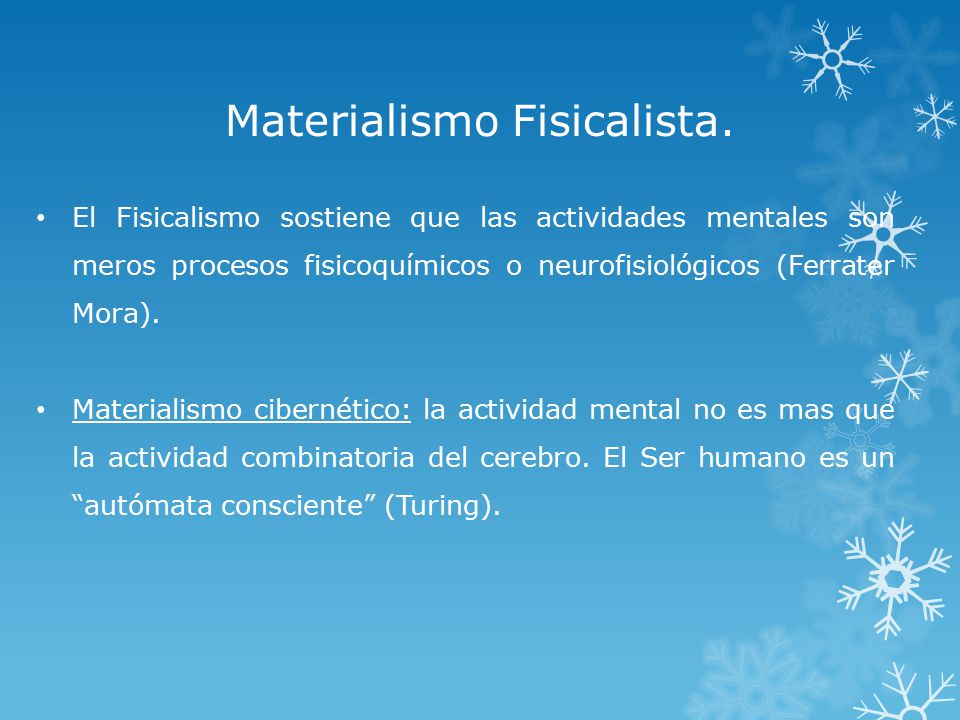 Materialismo Fisicalista.

• El Fisicalismo sostiene que las actividades mentales son meros procesos fisicoquímicos o neurofisiológicos (Ferrater Mora).

• Materialismo cibernético: la actividad mental no es mas que la actividad combinatoria del cerebro. El Ser humano es un “autómata consciente” (Turing).